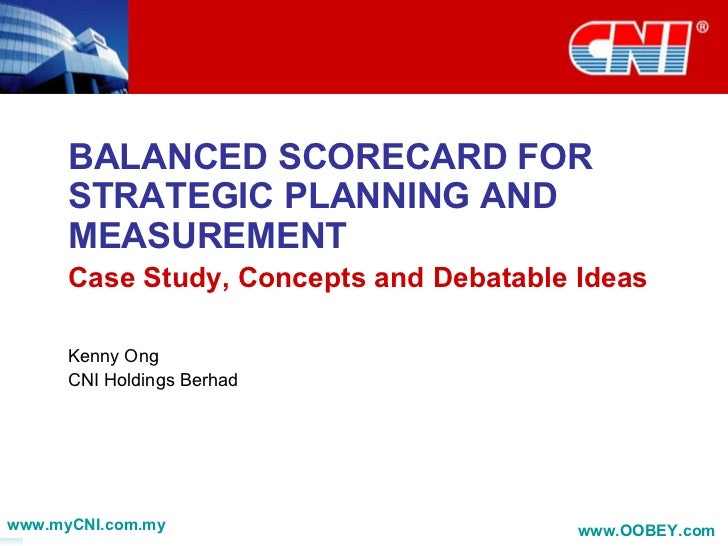 CNI®

BALANCED SCORECARD FOR STRATEGIC PLANNING AND MEASUREMENT

Case Study, Concepts and Debatable Ideas

Kenny Ong
CNI Holdings Berhad

www.myCNI.com.my

www.OOBEY.com